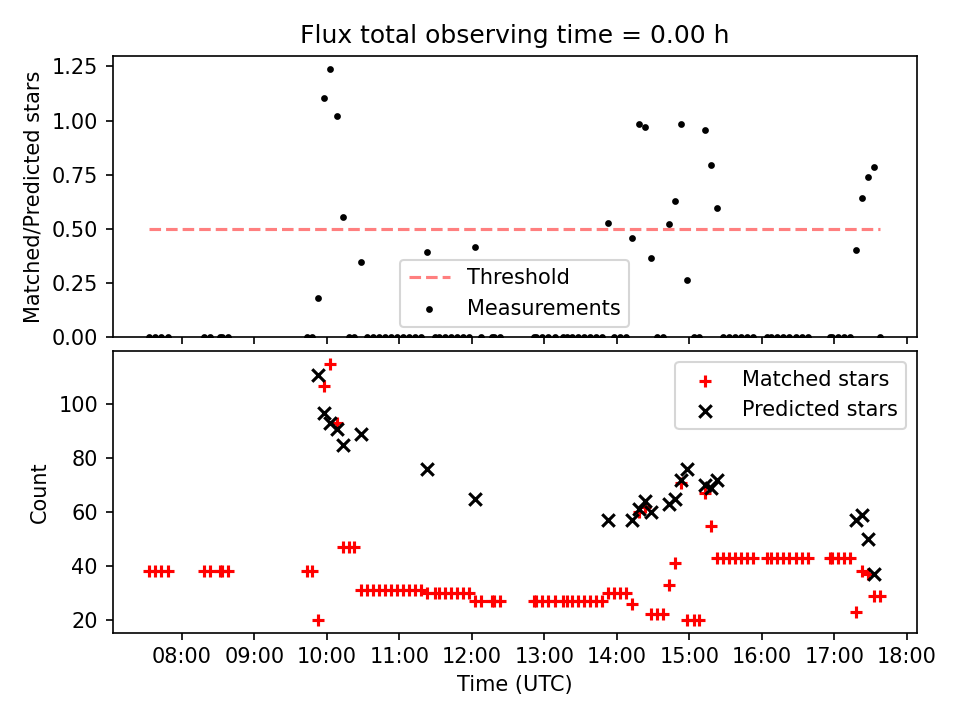 Flux total observing time = 0.00 h

Matched/Predicted stars

1.25
1.00
0.75
0.50
0.25
0.00

Threshold
Measurements

Count

100
80
60
40
20

Matched stars
Predicted stars

08:00
09:00
10:00
11:00
12:00
13:00
14:00
15:00
16:00
17:00
18:00

Time (UTC)